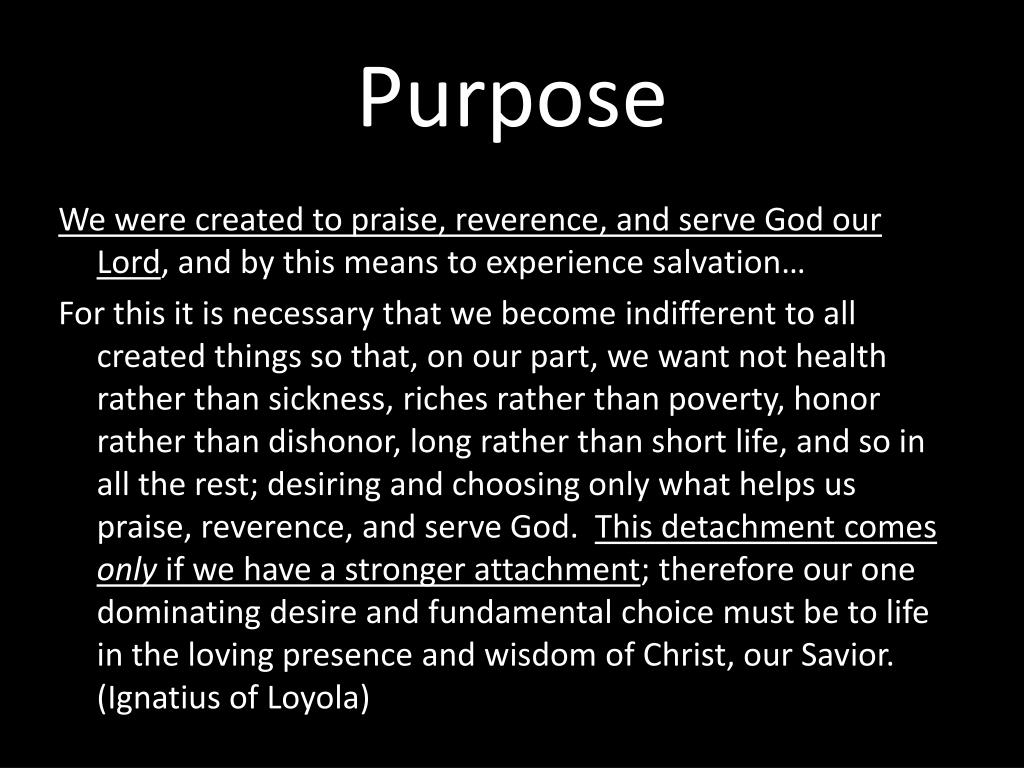 Purpose

We were created to praise, reverence, and serve God our Lord, and by this means to experience salvation…

For this it is necessary that we become indifferent to all created things so that, on our part, we want not health rather than sickness, riches rather than poverty, honor rather than dishonor, long rather than short life, and so in all the rest; desiring and choosing only what helps us praise, reverence, and serve God. This detachment comes only if we have a stronger attachment; therefore our one dominating desire and fundamental choice must be to life in the loving presence and wisdom of Christ, our Savior. (Ignatius of Loyola)